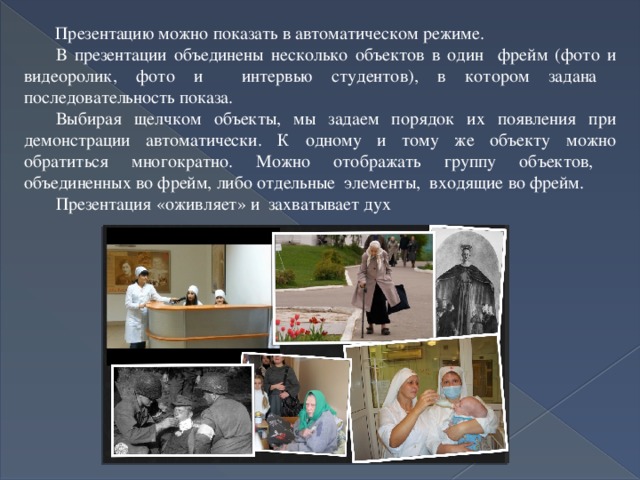 Презентацию можно показать в автоматическом режиме.

В презентации объединены несколько объектов в один фрейм (фото и видеоролик, фото и интервью студентов), в котором задана последовательность показа.

Выбирая щелчком объекты, мы задаем порядок их появления при демонстрации автоматически. К одному и тому же объекту можно обратиться многократно. Можно отображать группу объектов, объединенных во фрейм, либо отдельные элементы, входящие во фрейм.

Презентация «оживляет» и захватывает дух